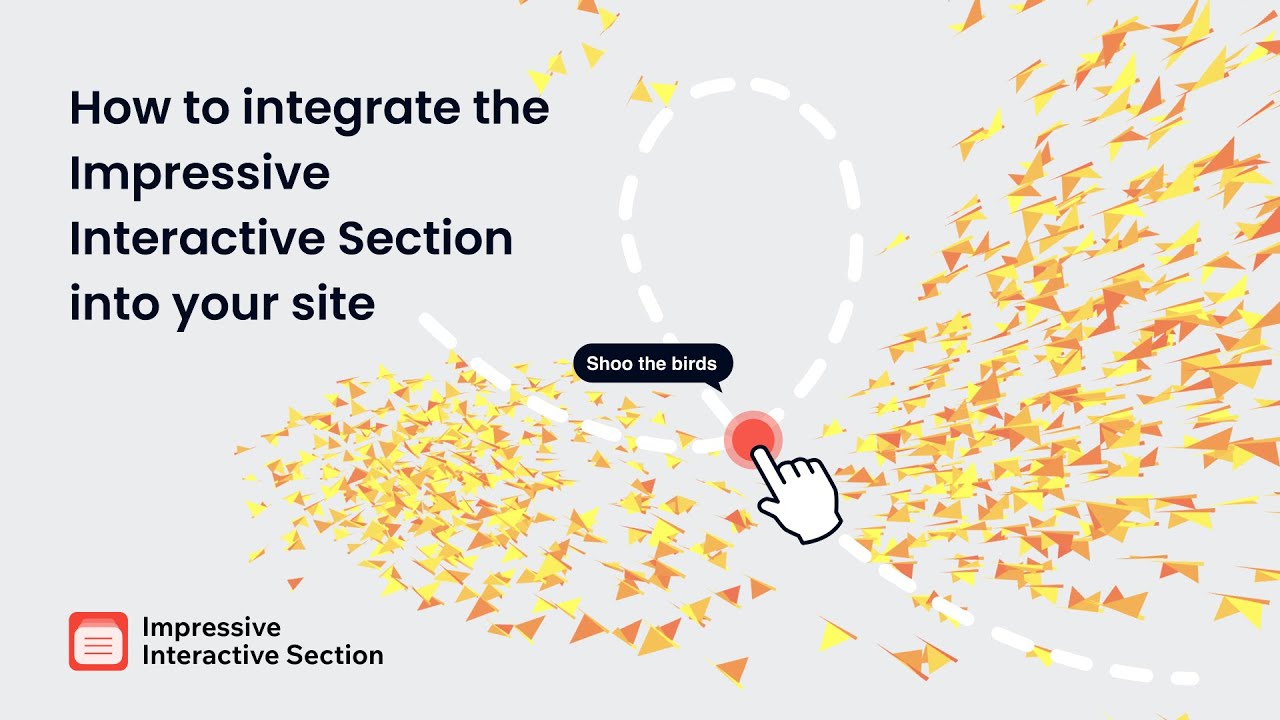 How to integrate the Impressive Interactive Section into your site

Shoo the birds

Impressive
Interactive Section